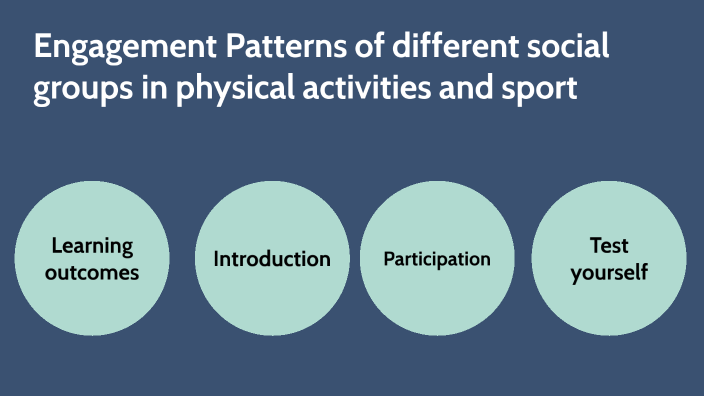 Engagement Patterns of different social groups in physical activities and sport

Learning outcomes

Introduction

Participation

Test yourself